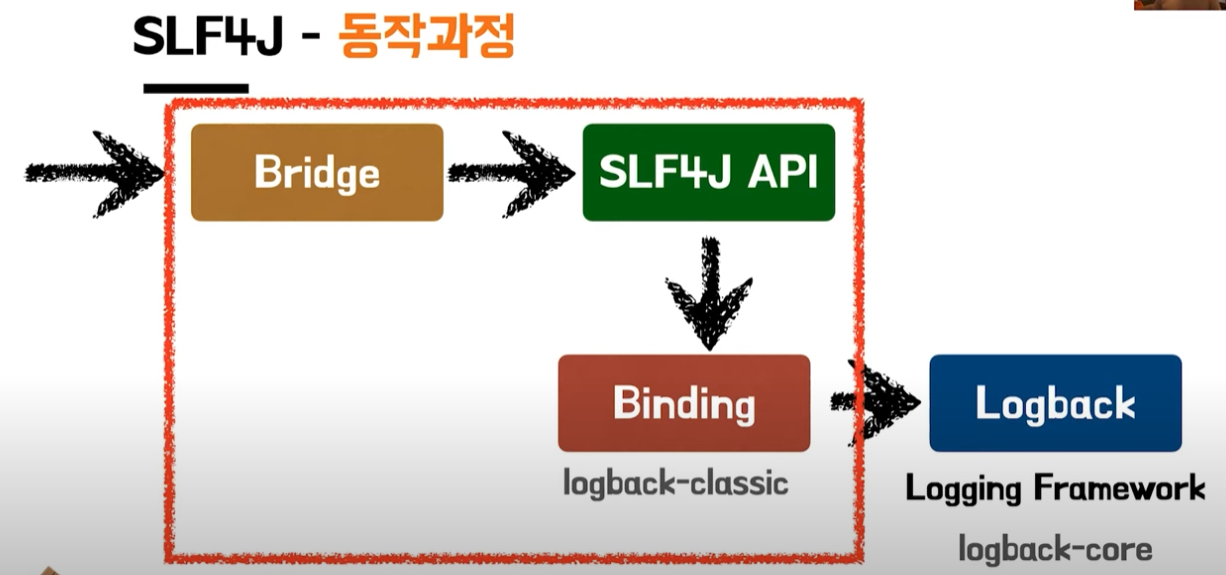 SLF4J - 동작과정

Bridge

SLF4J API

Binding

logback-classic

Logback

Logging Framework

logback-core